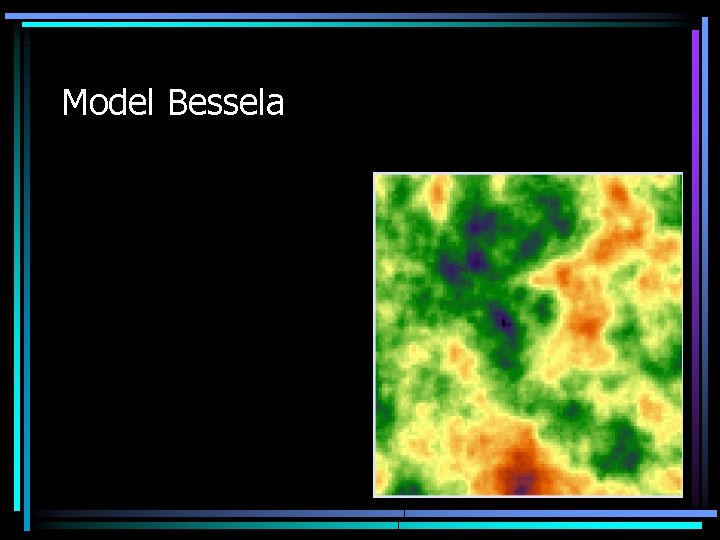 Model Bessela